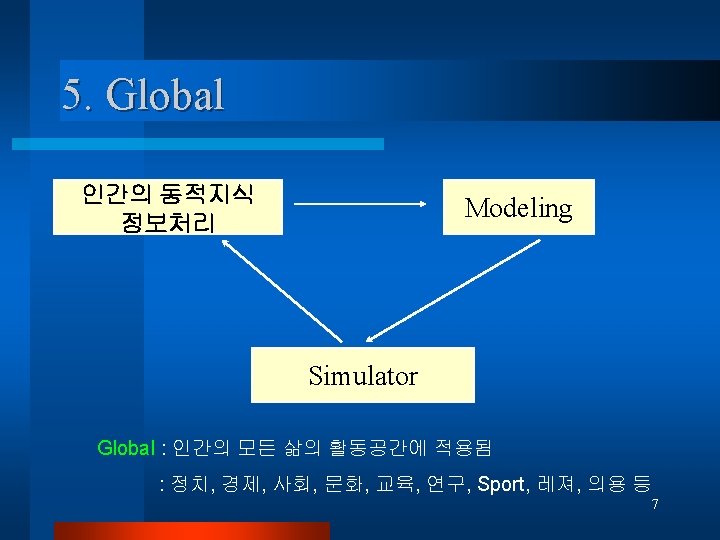 5. Global

인간의 동적지식 정보처리

Modeling

Simulator

Global : 인간의 모든 삶의 활동공간에 적용됨

: 정치, 경제, 사회, 문화, 교육, 연구, Sport, 레져, 의용 등

7